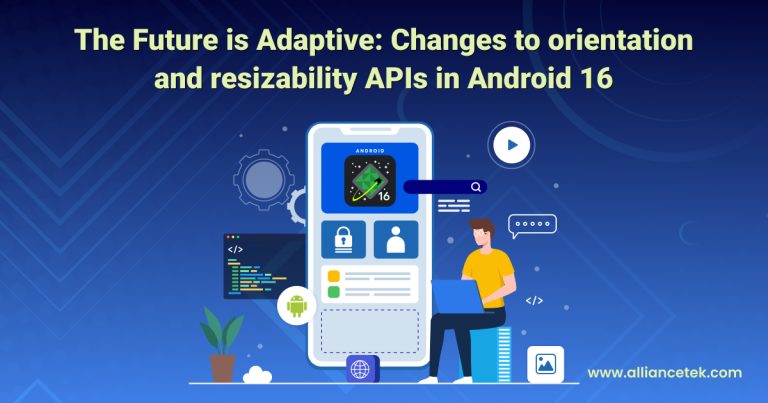 The Future is Adaptive: Changes to orientation and resizability APIs in Android 16

ANDROID

16

</>

</>

www.alliancetek.com